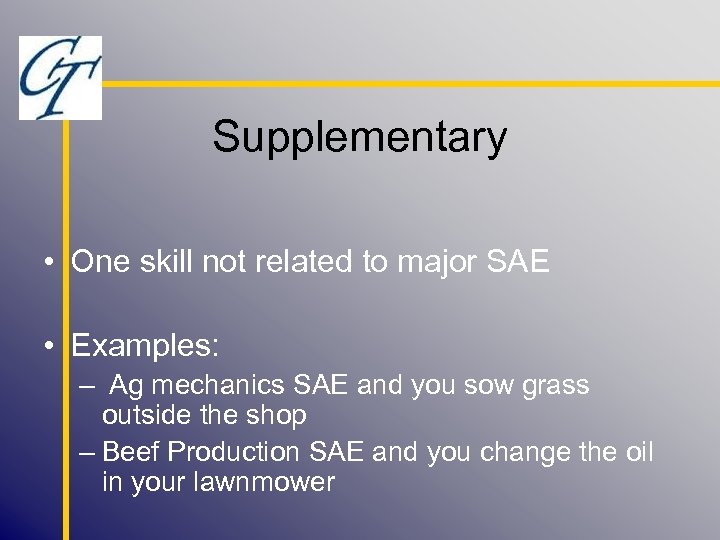 CT

Supplementary

• One skill not related to major SAE

• Examples:
– Ag mechanics SAE and you sow grass outside the shop
– Beef Production SAE and you change the oil in your lawnmower